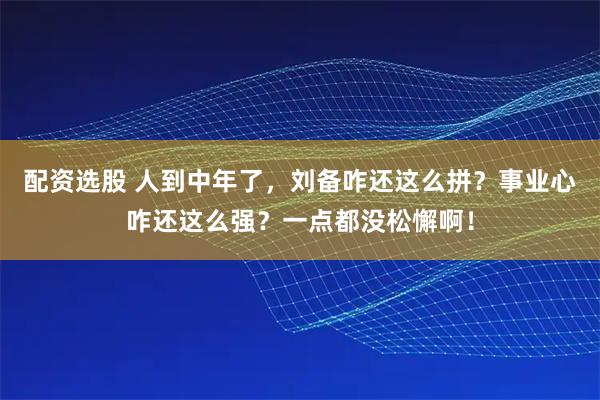 配资选股 人到中年了，刘备咋还这么拼？事业心咋还这么强？一点都没松懈啊！